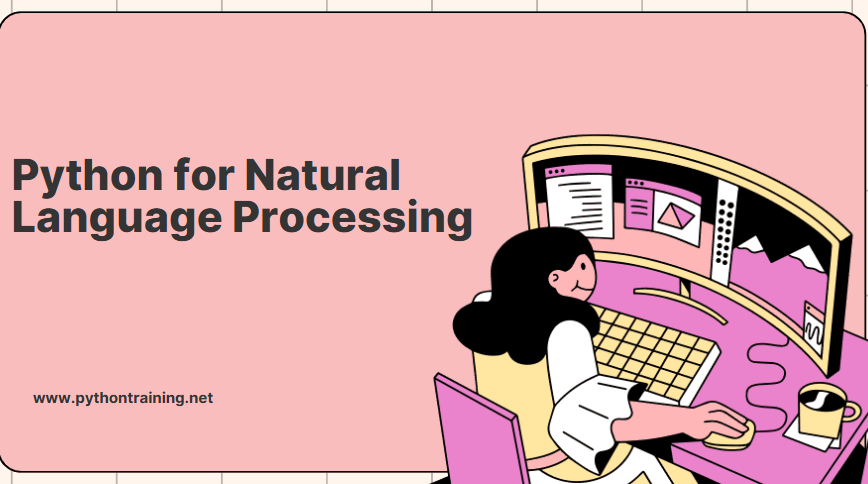 Python for Natural Language Processing

www.pythontraining.net